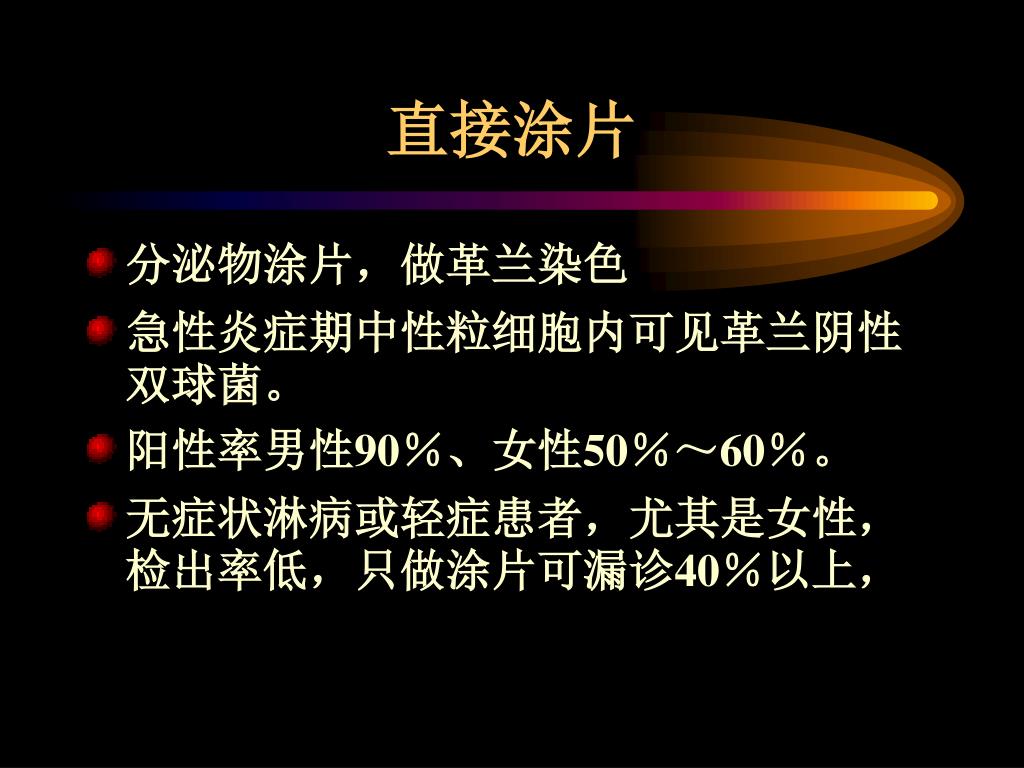 直接涂片

分泌物涂片，做革兰染色

急性炎症期中性粒细胞内可见革兰阴性双球菌。

阳性率男性90％、女性50％～60％。

无症状淋病或轻症患者，尤其是女性，检出率低，只做涂片可漏诊40％以上，